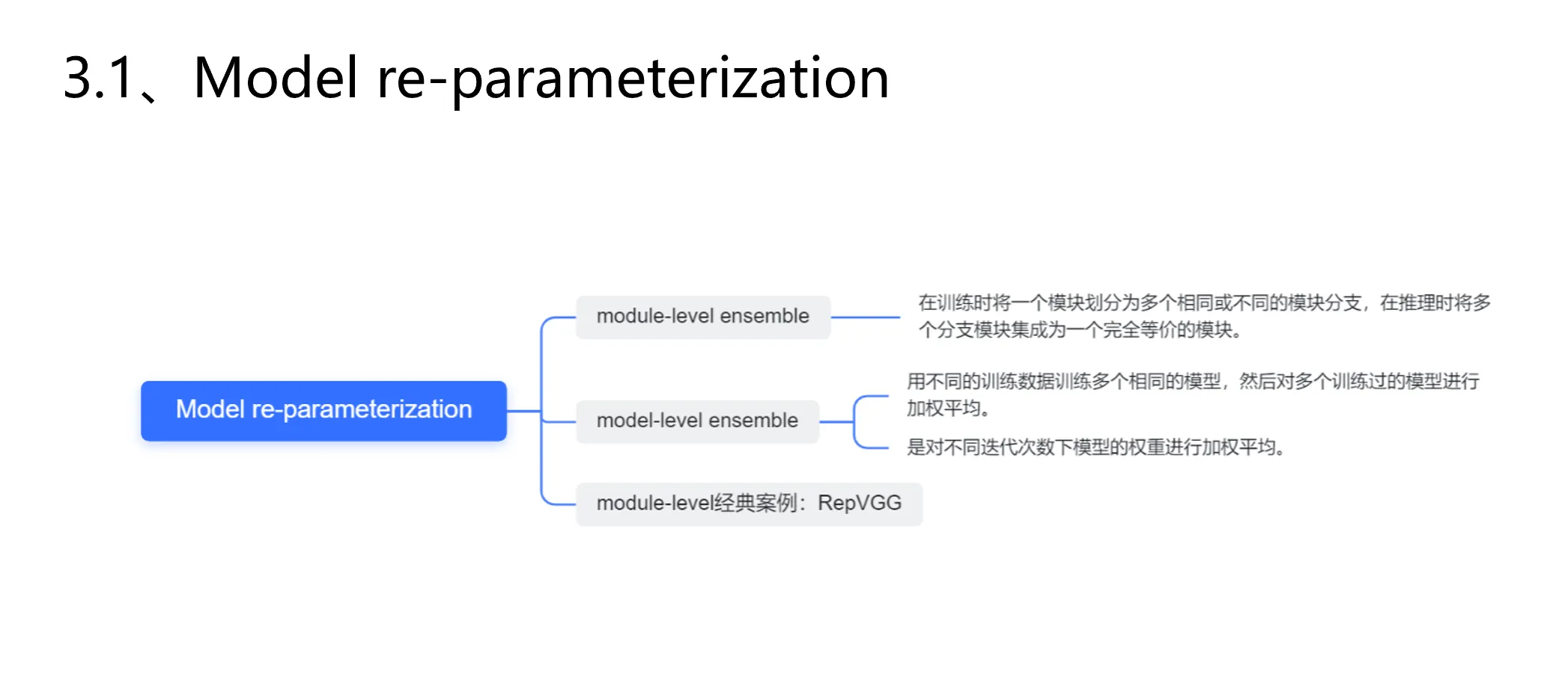 3.1、Model re-parameterization

Model re-parameterization

module-level ensemble

在训练时将一个模块划分为多个相同或不同的模块分支，在推理时将多个分支模块集成为一个完全等价的模块。

model-level ensemble

用不同的训练数据训练多个相同的模型，然后对多个训练过的模型进行加权平均。

是对不同迭代次数下模型的权重进行加权平均。

module-level经典案例：RepVGG